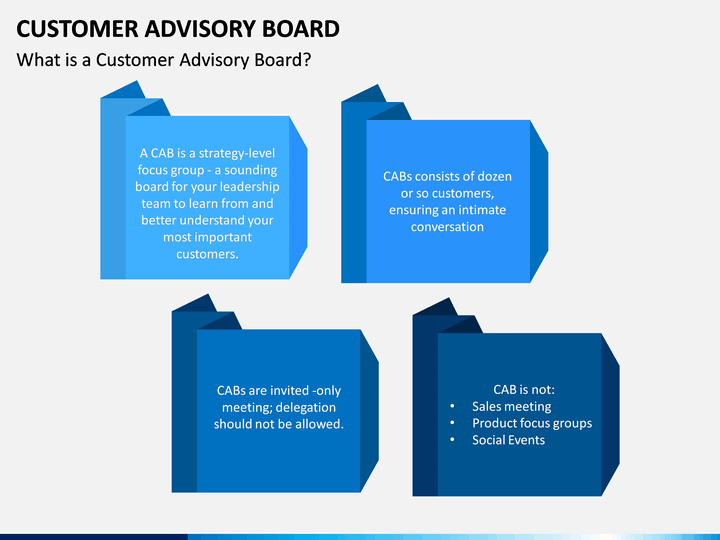 CUSTOMER ADVISORY BOARD

What is a Customer Advisory Board?

A CAB is a strategy-level focus group - a sounding board for your leadership team to learn from and better understand your most important customers.

CABs consists of dozen or so customers, ensuring an intimate conversation

CABs are invited -only meeting; delegation should not be allowed.

CAB is not:
• Sales meeting
• Product focus groups
• Social Events